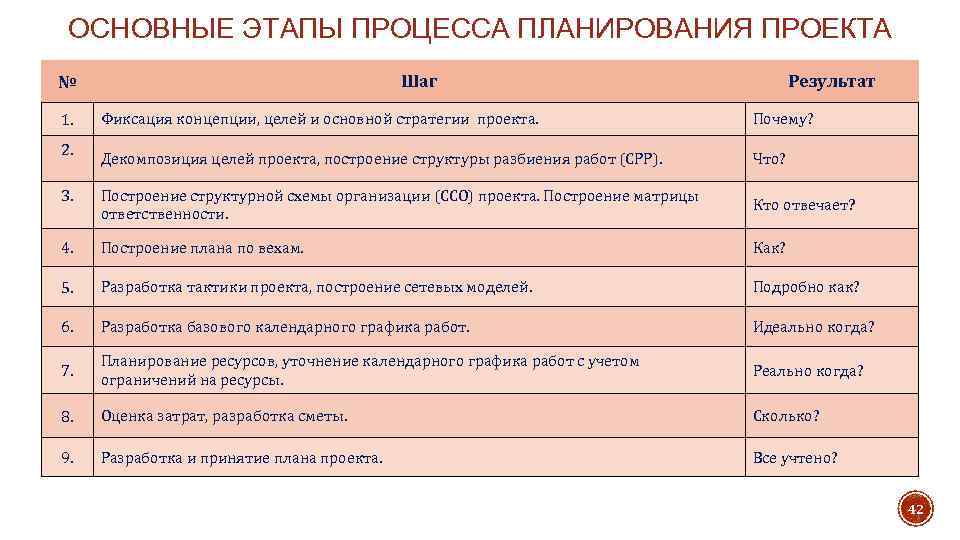 ОСНОВНЫЕ ЭТАПЫ ПРОЦЕССА ПЛАНИРОВАНИЯ ПРОЕКТА

| № | Шаг | Результат |
|---|---|---|
| 1. | Фиксация концепции, целей и основной стратегии проекта. | Почему? |
| 2. | Декомпозиция целей проекта, построение структуры разбиения работ (СРР). | Что? |
| 3. | Построение структурной схемы организации (ССО) проекта. Построение матрицы ответственности. | Кто отвечает? |
| 4. | Построение плана по вехам. | Как? |
| 5. | Разработка тактики проекта, построение сетевых моделей. | Подробно как? |
| 6. | Разработка базового календарного графика работ. | Идеально когда? |
| 7. | Планирование ресурсов, уточнение календарного графика работ с учетом ограничений на ресурсы. | Реально когда? |
| 8. | Оценка затрат, разработка сметы. | Сколько? |
| 9. | Разработка и принятие плана проекта. | Все учтено? |

42